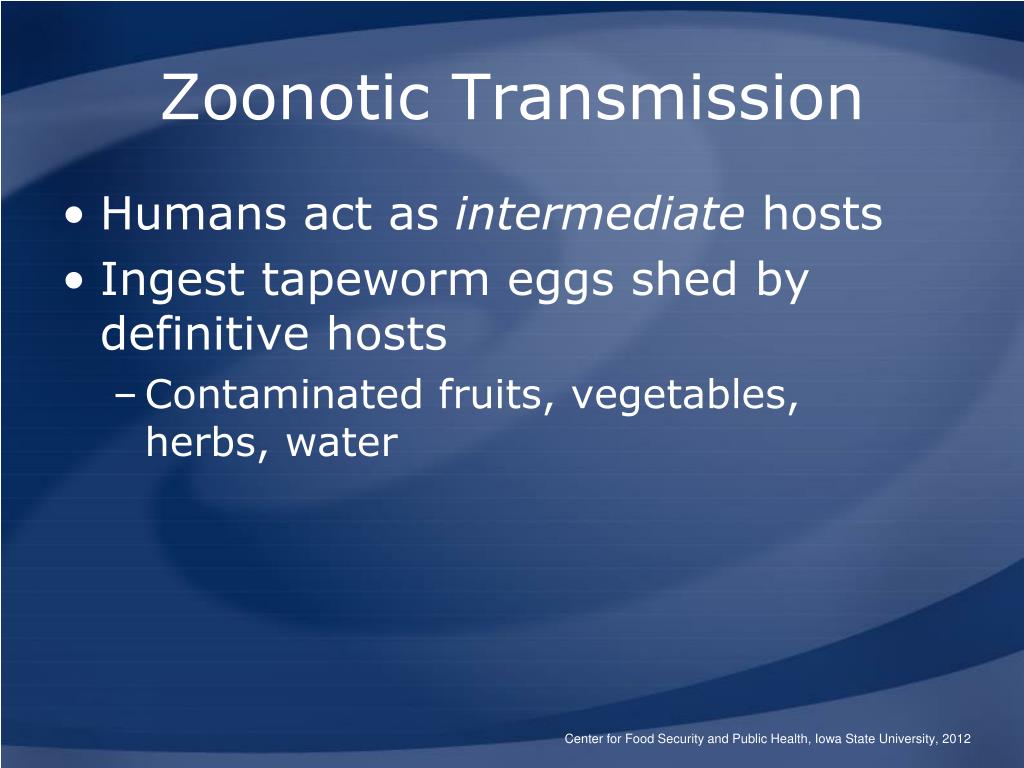 Zoonotic Transmission

• Humans act as intermediate hosts
• Ingest tapeworm eggs shed by definitive hosts
– Contaminated fruits, vegetables, herbs, water

Center for Food Security and Public Health, Iowa State University, 2012